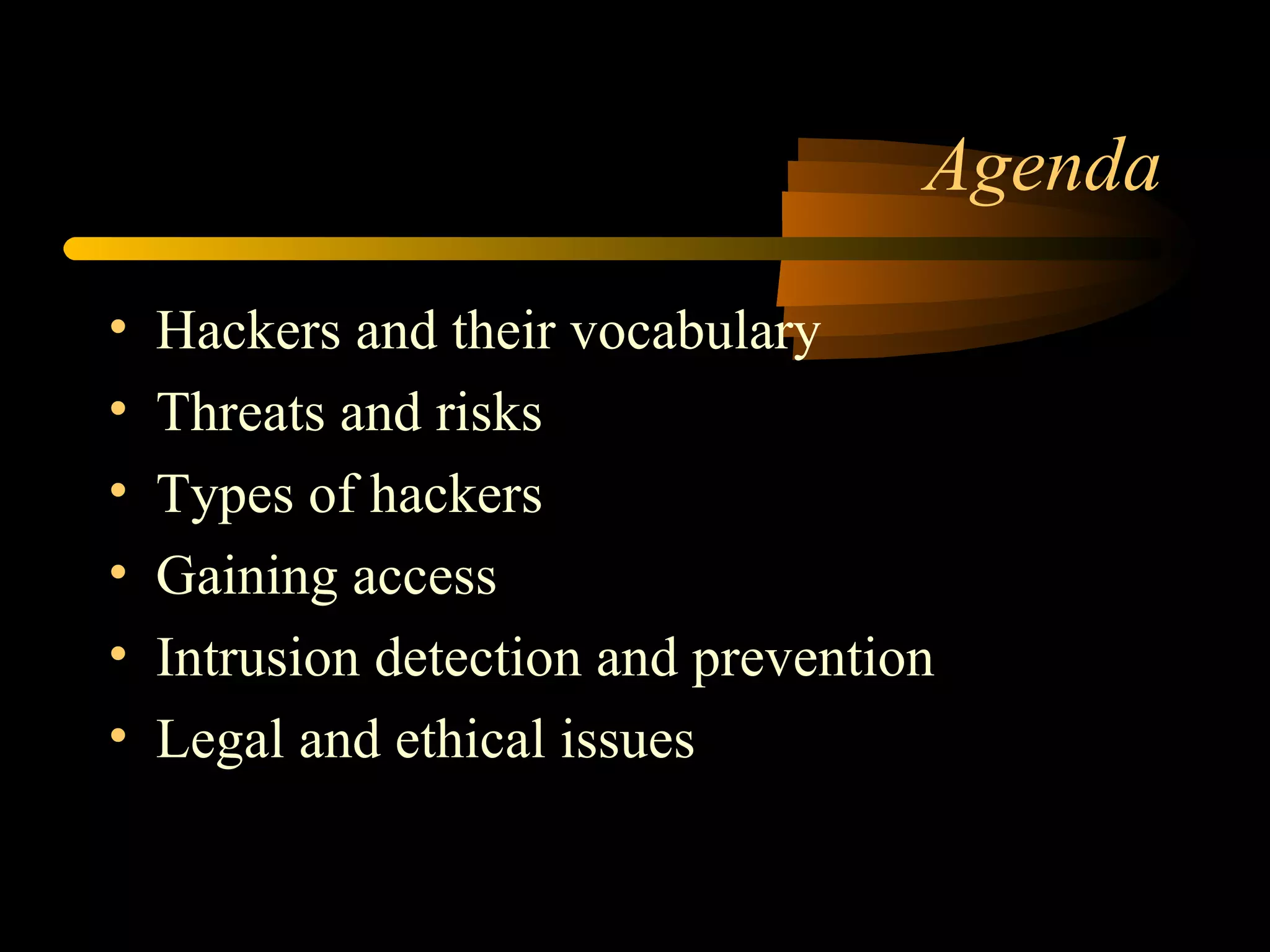 Agenda

• Hackers and their vocabulary
• Threats and risks
• Types of hackers
• Gaining access
• Intrusion detection and prevention
• Legal and ethical issues